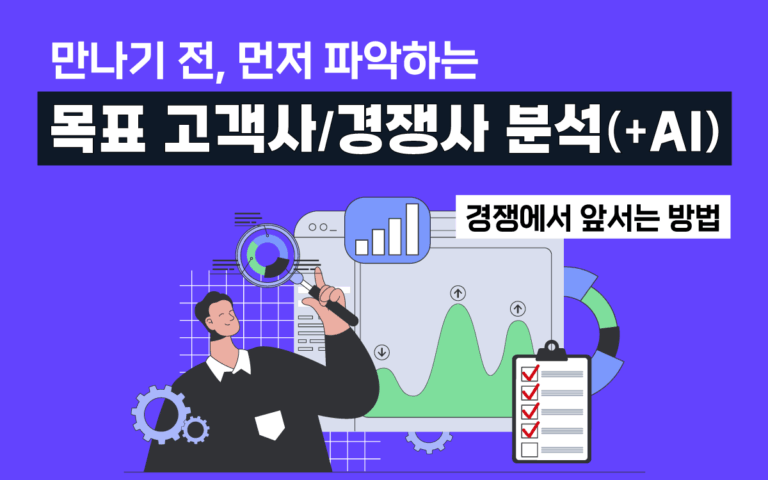 만나기 전, 먼저 파악하는

목표 고객사/경쟁사 분석(+AI)

경쟁에서 앞서는 방법